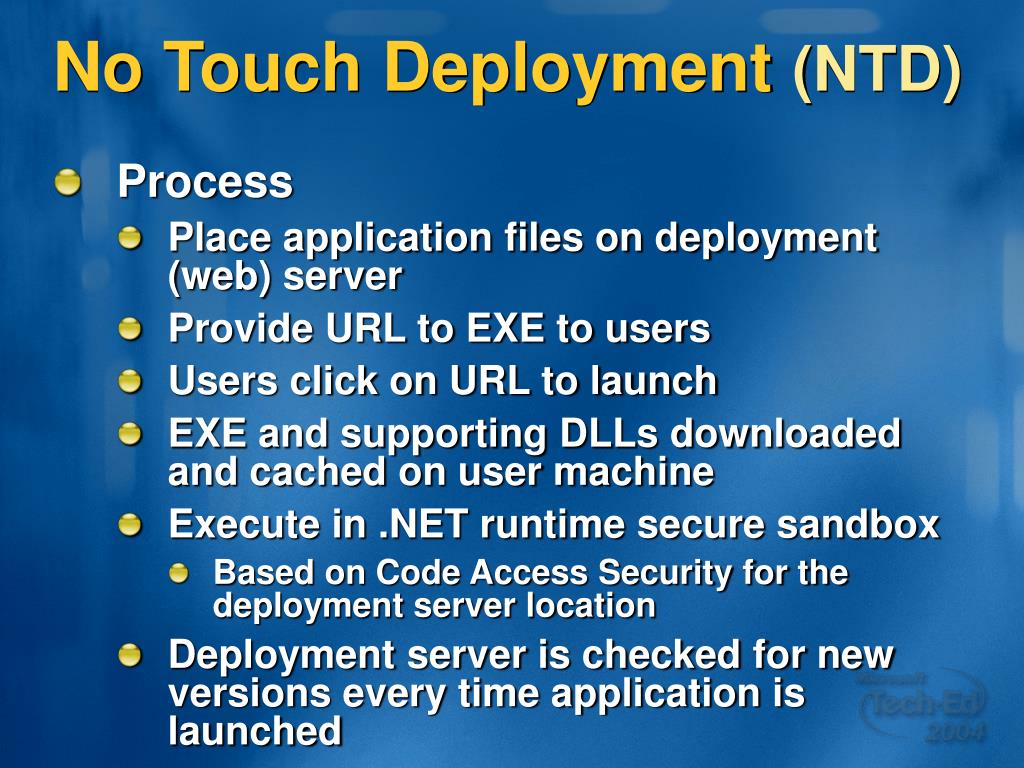 No Touch Deployment (NTD)

Process

Place application files on deployment (web) server

Provide URL to EXE to users

Users click on URL to launch

EXE and supporting DLLs downloaded and cached on user machine

Execute in .NET runtime secure sandbox

Based on Code Access Security for the deployment server location

Deployment server is checked for new versions every time application is launched

Microsoft Tech·Ed 2004